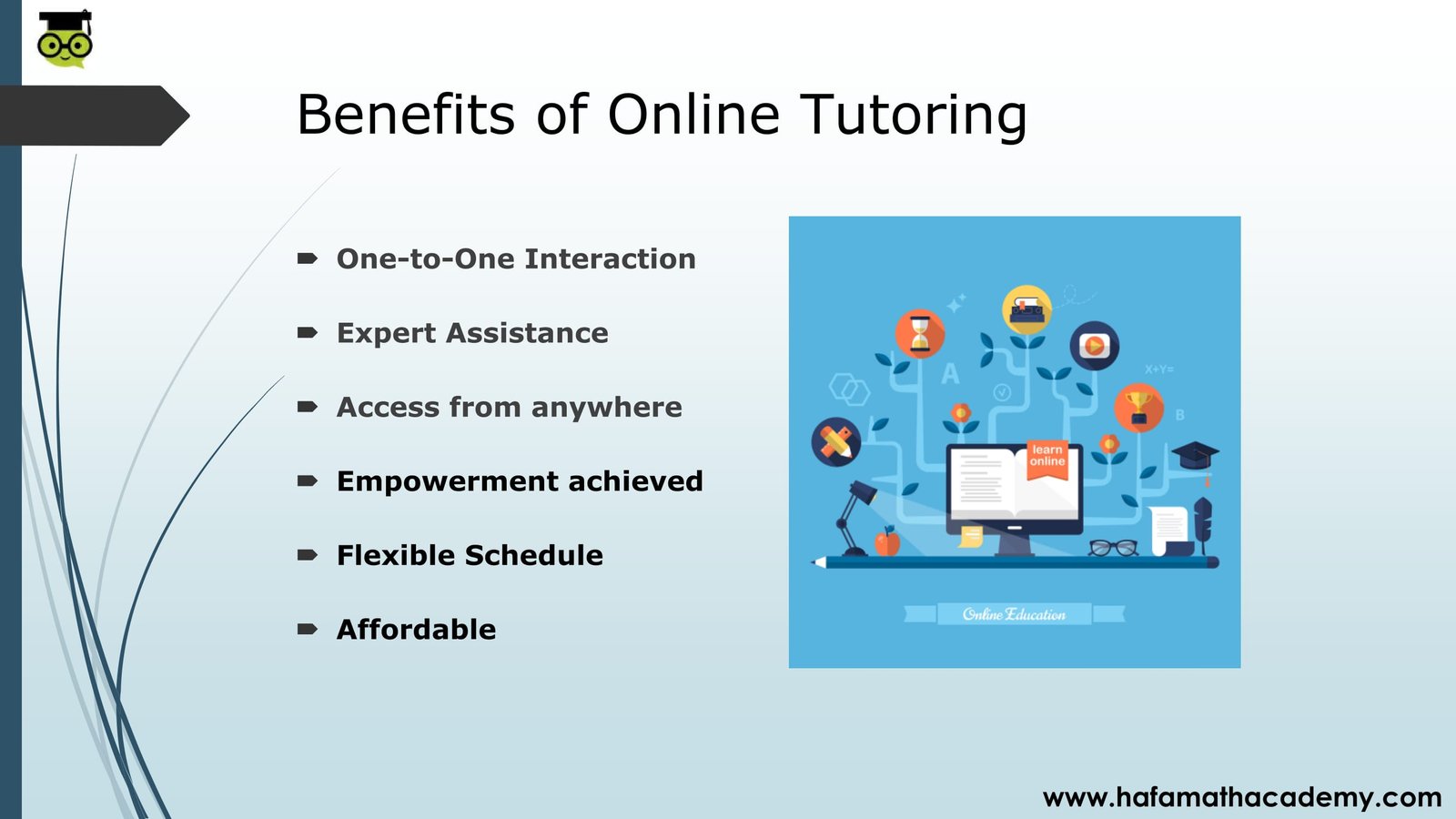 Benefits of Online Tutoring

One-to-One Interaction

Expert Assistance

Access from anywhere

Empowerment achieved

Flexible Schedule

Affordable

A

X+Y=

B

learn online

Online Education

www.hafamathacademy.com